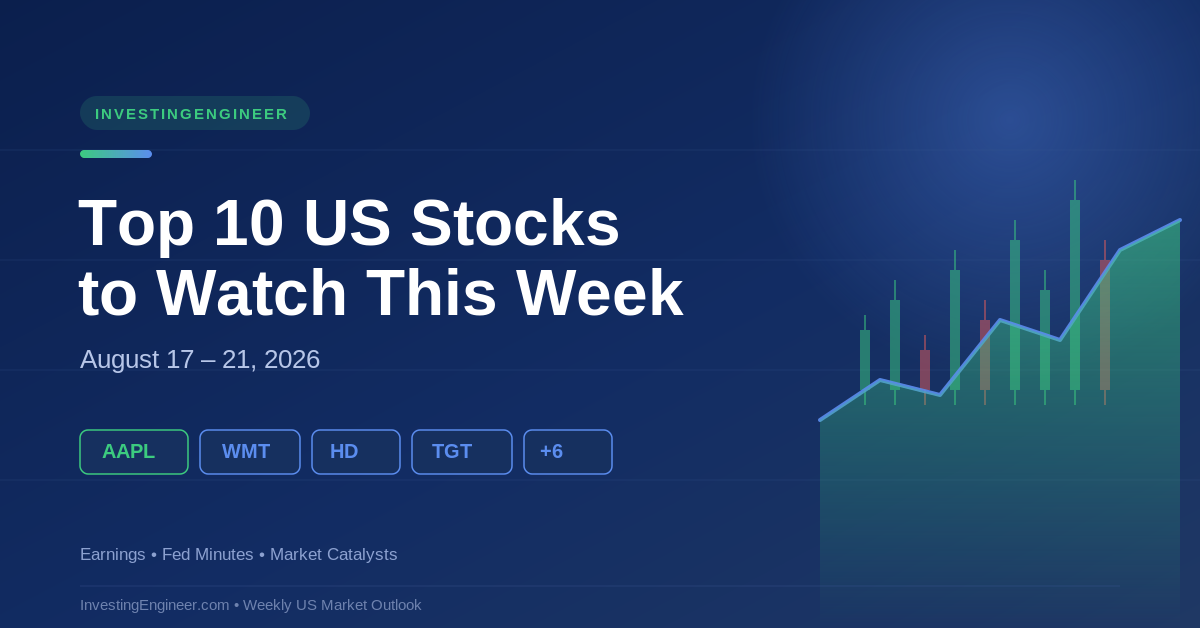 INVESTINGENGINEER

Top 10 US Stocks to Watch This Week

August 17 – 21, 2026

AAPL WMT HD TGT +6

Earnings • Fed Minutes • Market Catalysts

InvestingEngineer.com • Weekly US Market Outlook